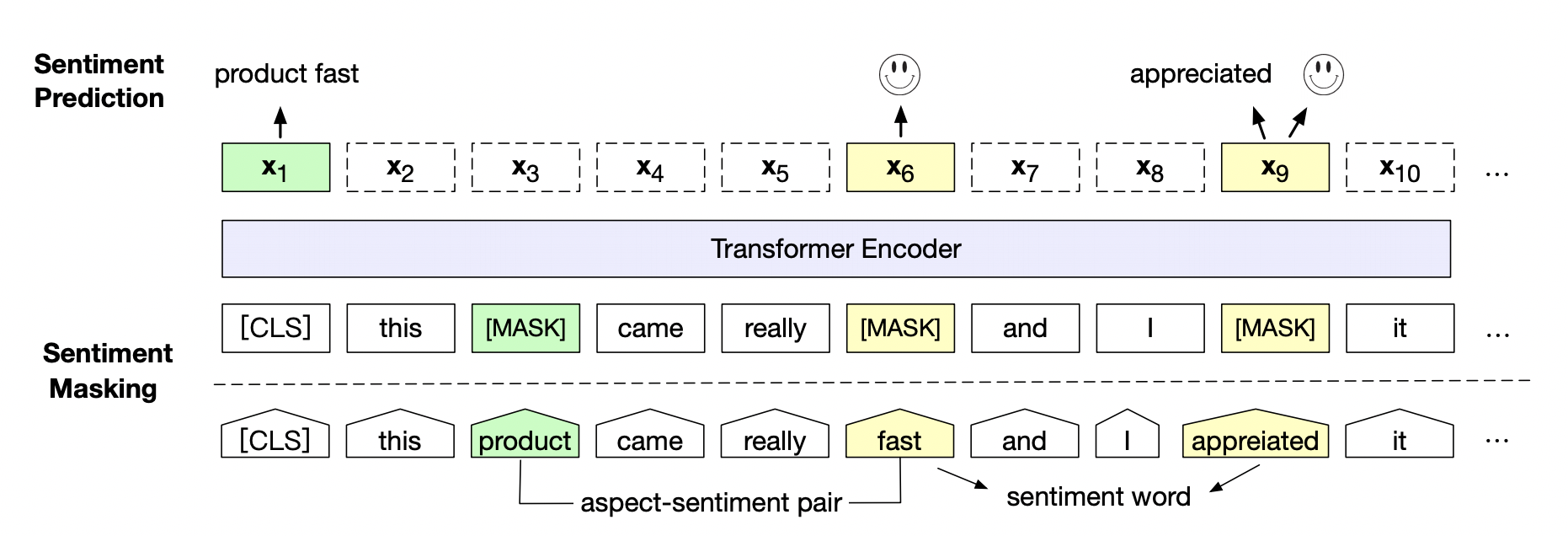 Sentiment Prediction

product fast

appreciated

$\mathbf{x}_1$ $\mathbf{x}_2$ $\mathbf{x}_3$ $\mathbf{x}_4$ $\mathbf{x}_5$ $\mathbf{x}_6$ $\mathbf{x}_7$ $\mathbf{x}_8$ $\mathbf{x}_9$ $\mathbf{x}_{10}$ ...

Transformer Encoder

[CLS] this [MASK] came really [MASK] and I [MASK] it ...

Sentiment Masking

[CLS] this product came really fast and I appreiated it ...

aspect-sentiment pair

sentiment word